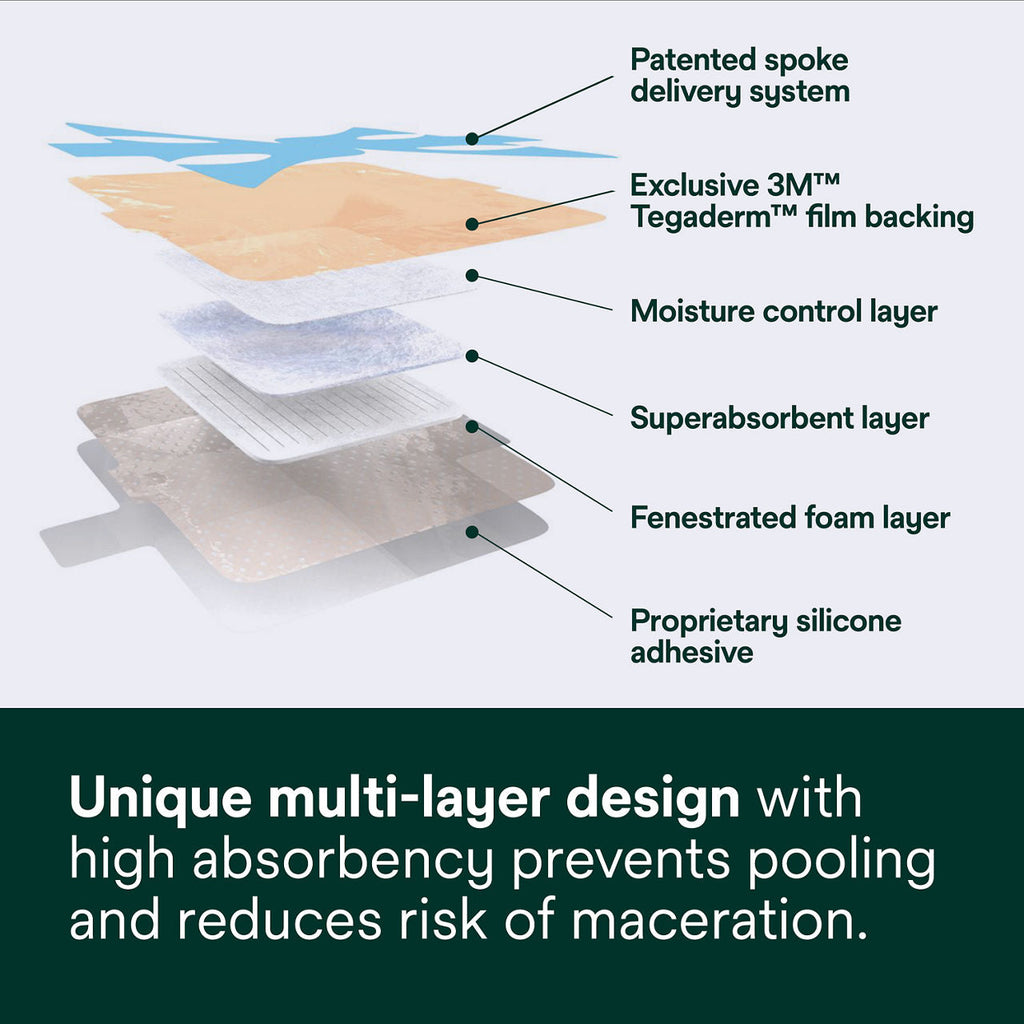 Patented spoke delivery system

Exclusive 3M™ Tegaderm™ film backing

Moisture control layer

Superabsorbent layer

Fenestrated foam layer

Proprietary silicone adhesive

Unique multi-layer design with high absorbency prevents pooling and reduces risk of maceration.